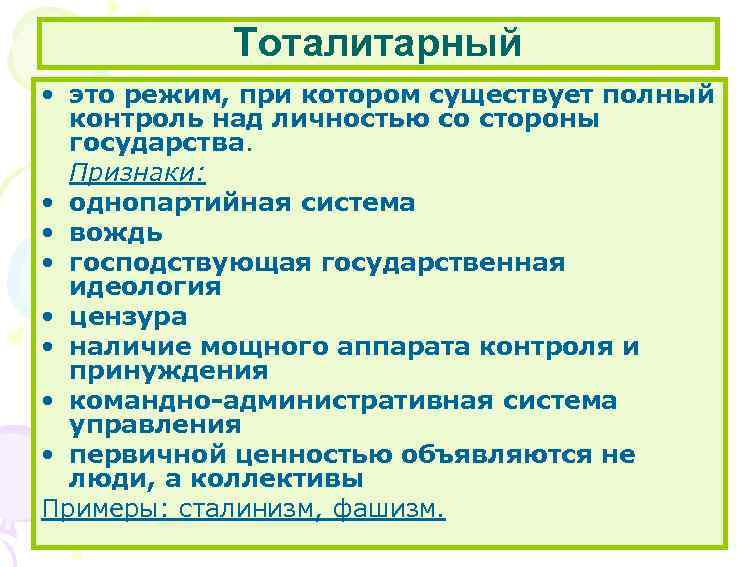 Тоталитарный

• это режим, при котором существует полный контроль над личностью со стороны государства.

Признаки:

• однопартийная система
• вождь
• господствующая государственная идеология
• цензура
• наличие мощного аппарата контроля и принуждения
• командно-административная система управления
• первичной ценностью объявляются не люди, а коллективы

Примеры: сталинизм, фашизм.